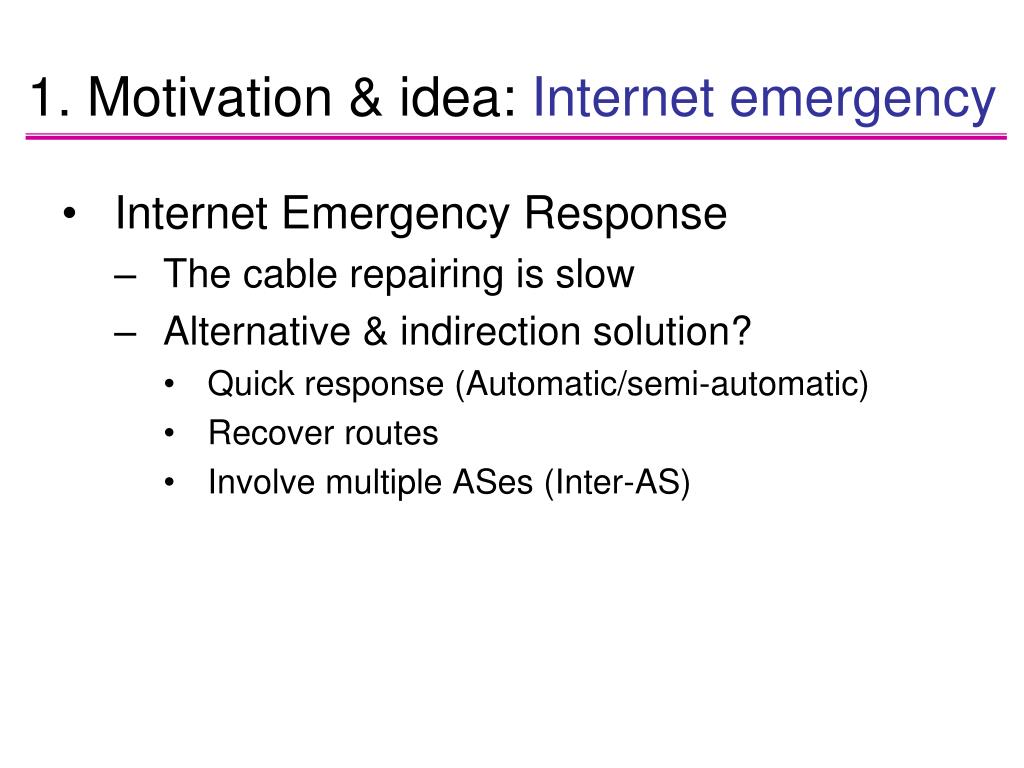 1. Motivation & idea: Internet emergency

• Internet Emergency Response
– The cable repairing is slow
– Alternative & indirection solution?
• Quick response (Automatic/semi-automatic)
• Recover routes
• Involve multiple ASes (Inter-AS)